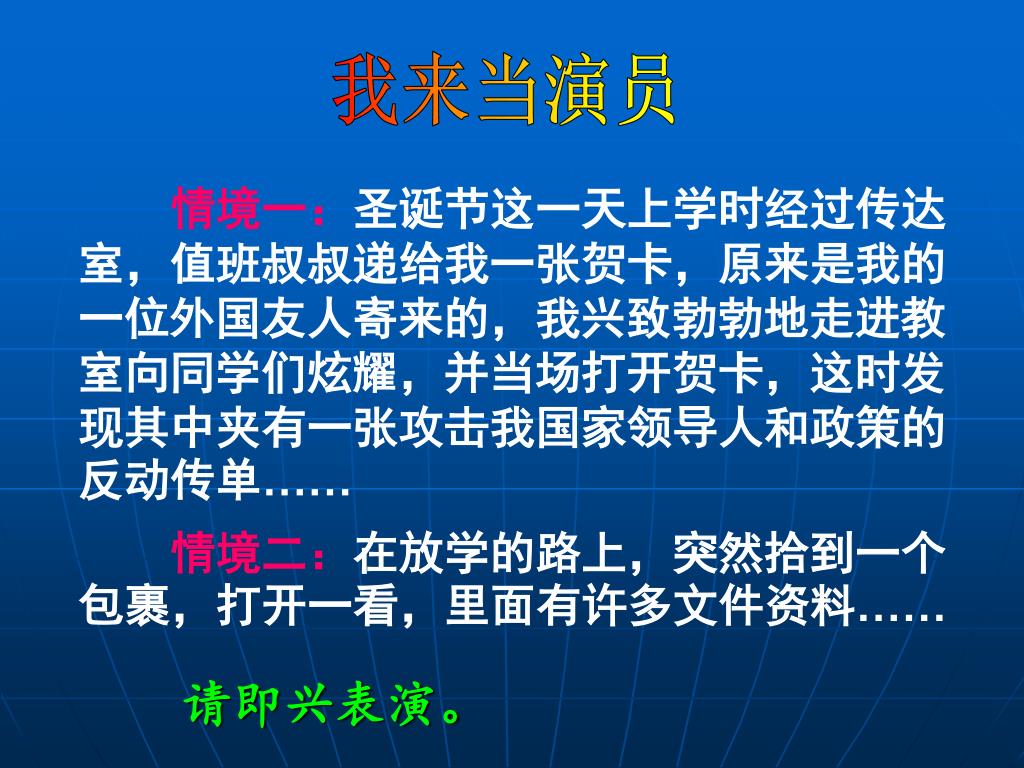 我来当演员

情境一：圣诞节这一天上学时经过传达室，值班叔叔递给我一张贺卡，原来是我的一位外国友人寄来的，我兴致勃勃地走进教室向同学们炫耀，并当场打开贺卡，这时发现其中夹有一张攻击我国家领导人和政策的反动传单……

情境二：在放学的路上，突然拾到一个包裹，打开一看，里面有许多文件资料……

请即兴表演。